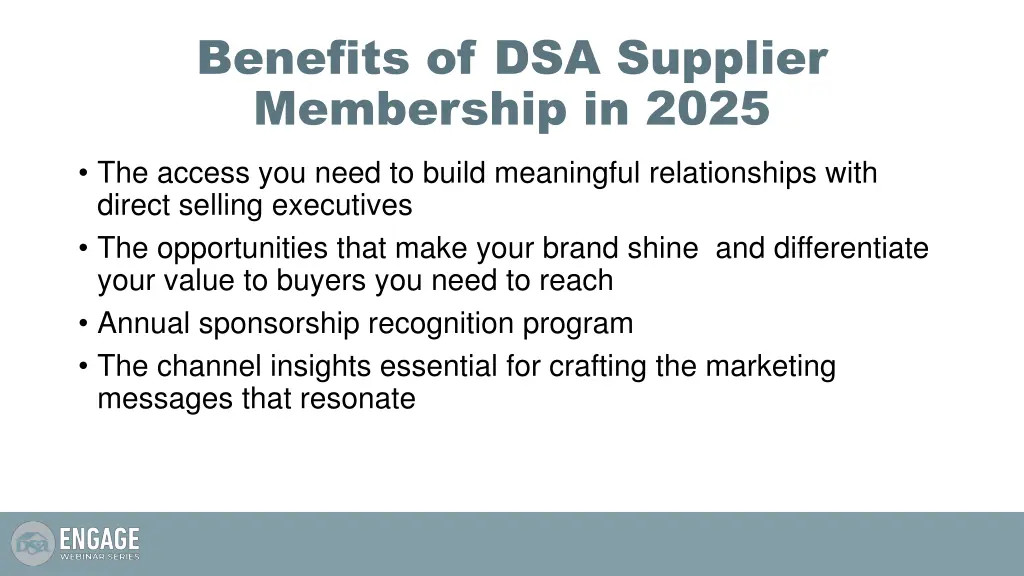 Benefits of DSA Supplier Membership in 2025

• The access you need to build meaningful relationships with direct selling executives
• The opportunities that make your brand shine and differentiate your value to buyers you need to reach
• Annual sponsorship recognition program
• The channel insights essential for crafting the marketing messages that resonate

DSA ENGAGE WEBINAR SERIES